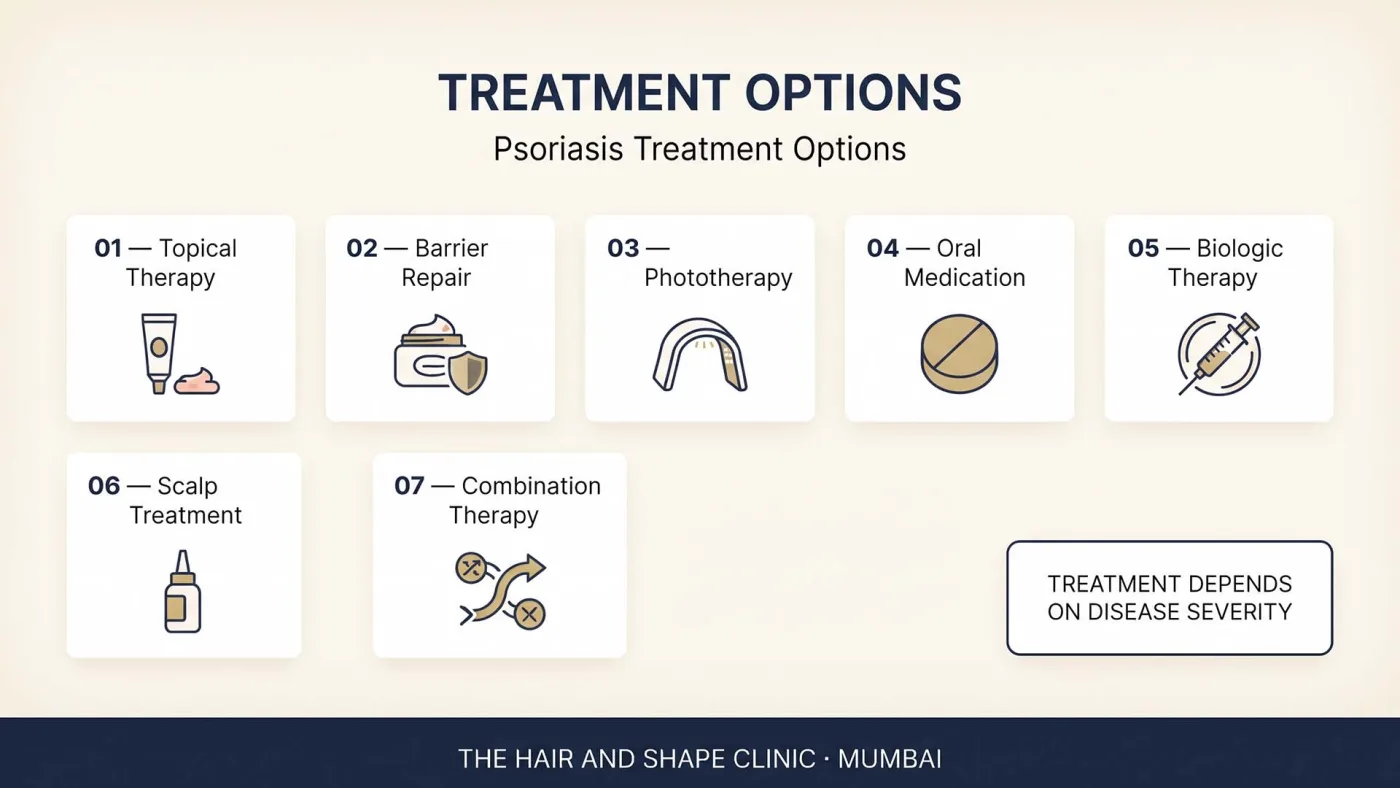 TREATMENT OPTIONS

Psoriasis Treatment Options

01 — Topical Therapy

02 — Barrier Repair

03 — Phototherapy

04 — Oral Medication

05 — Biologic Therapy

06 — Scalp Treatment

07 — Combination Therapy

TREATMENT DEPENDS ON DISEASE SEVERITY

THE HAIR AND SHAPE CLINIC · MUMBAI